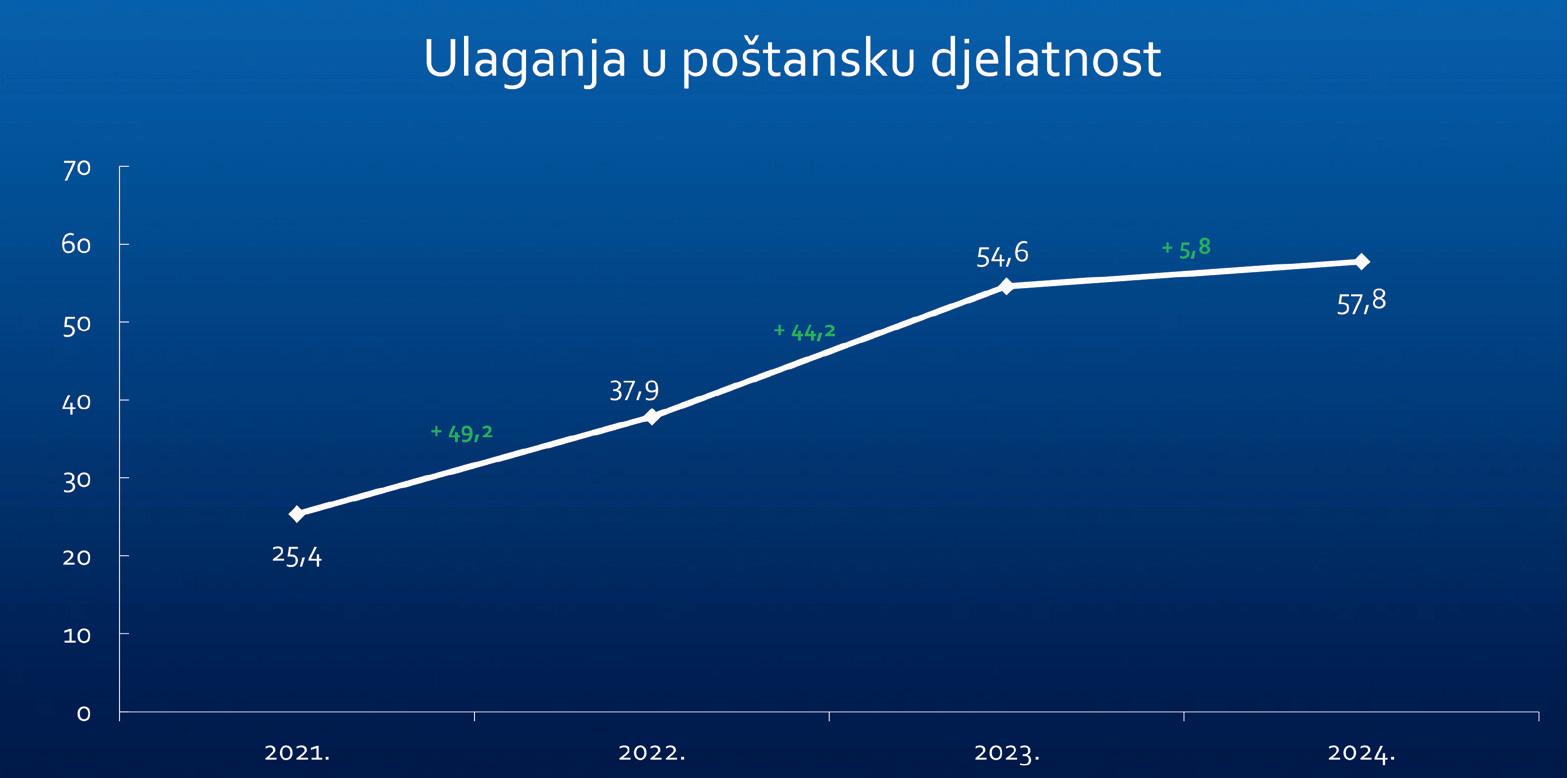 Ulaganja u poštansku djelatnost

70
60
50
40
30
20
10
0

25,4
+ 49,2
37,9
+ 44,2
54,6
+ 5,8
57,8

2021.
2022.
2023.
2024.